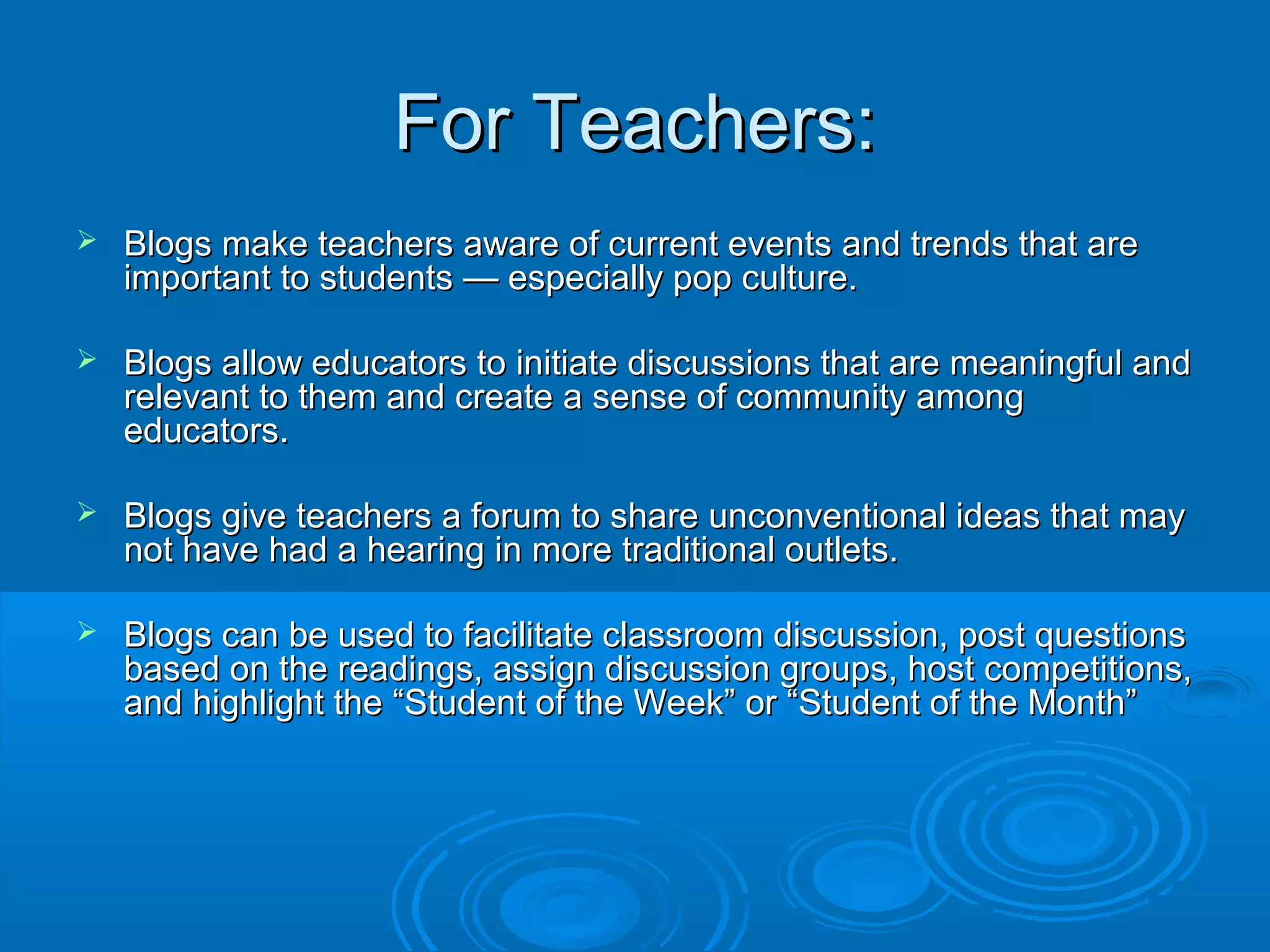 For Teachers:

➢ Blogs make teachers aware of current events and trends that are important to students — especially pop culture.

➢ Blogs allow educators to initiate discussions that are meaningful and relevant to them and create a sense of community among educators.

➢ Blogs give teachers a forum to share unconventional ideas that may not have had a hearing in more traditional outlets.

➢ Blogs can be used to facilitate classroom discussion, post questions based on the readings, assign discussion groups, host competitions, and highlight the “Student of the Week” or “Student of the Month”